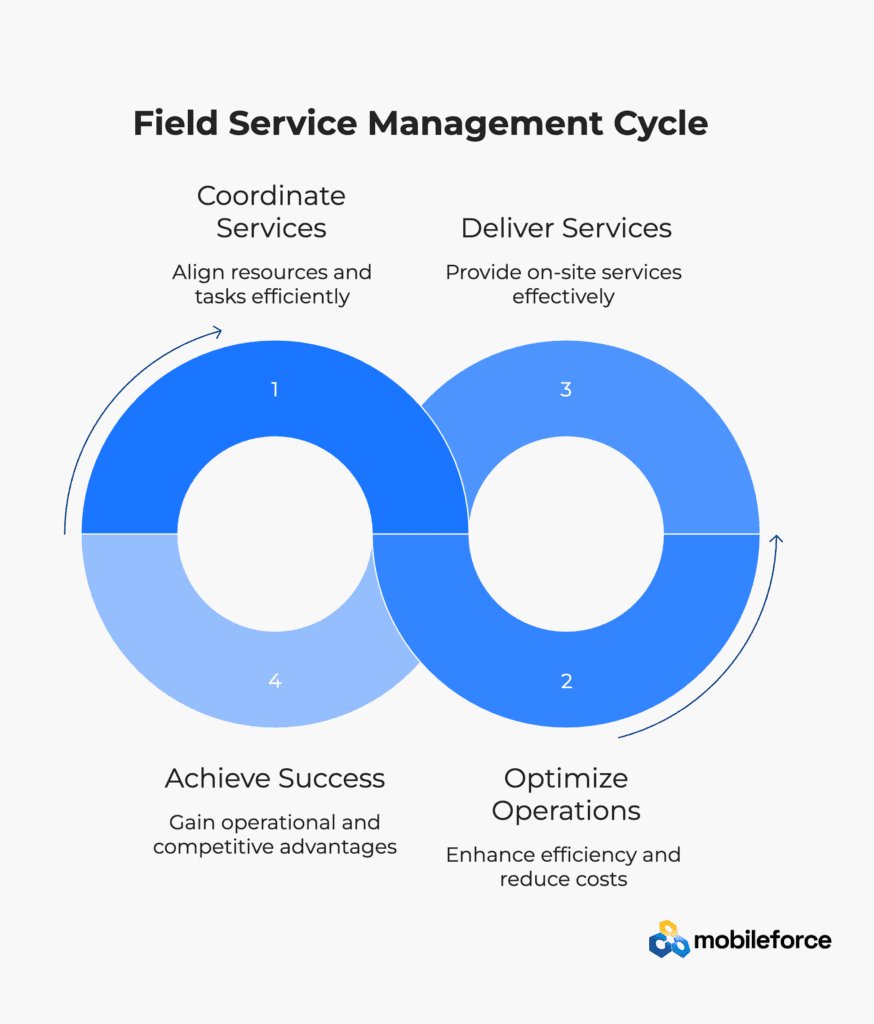 Field Service Management Cycle

Coordinate Services

Align resources and tasks efficiently

Deliver Services

Provide on-site services effectively

1

3

4

2

Achieve Success

Gain operational and competitive advantages

Optimize Operations

Enhance efficiency and reduce costs

mobileforce